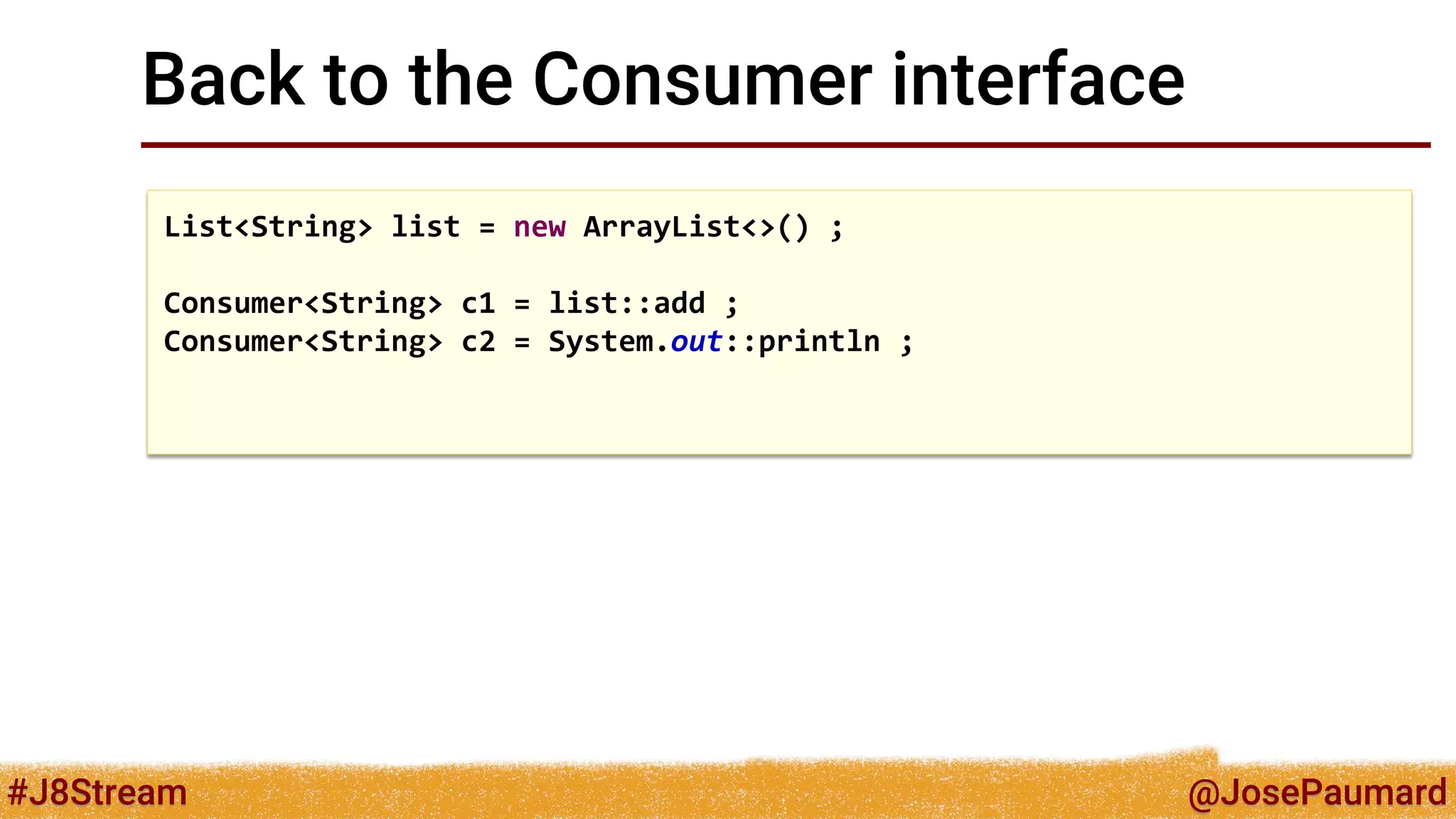 Back to the Consumer interface

List<String> list = new ArrayList<>() ;

Consumer<String> c1 = list::add ;
Consumer<String> c2 = System.out::println ;

#J8Stream

@JosePaumard